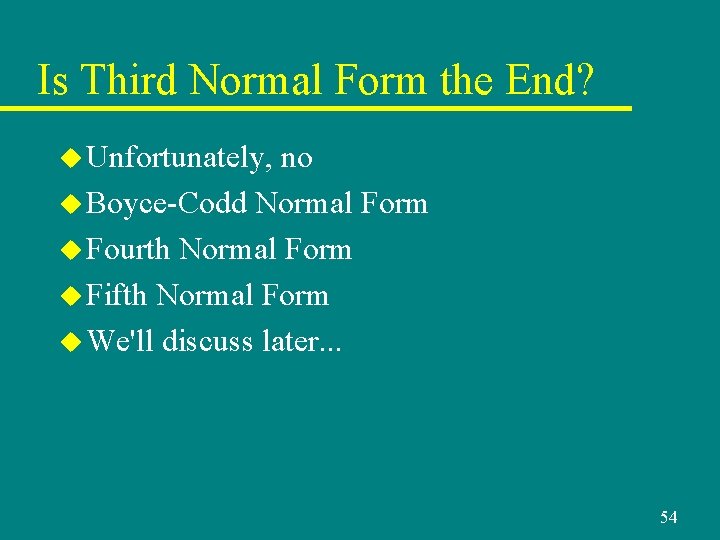 Is Third Normal Form the End?

- Unfortunately, no
- Boyce-Codd Normal Form
- Fourth Normal Form
- Fifth Normal Form
- We'll discuss later...

54